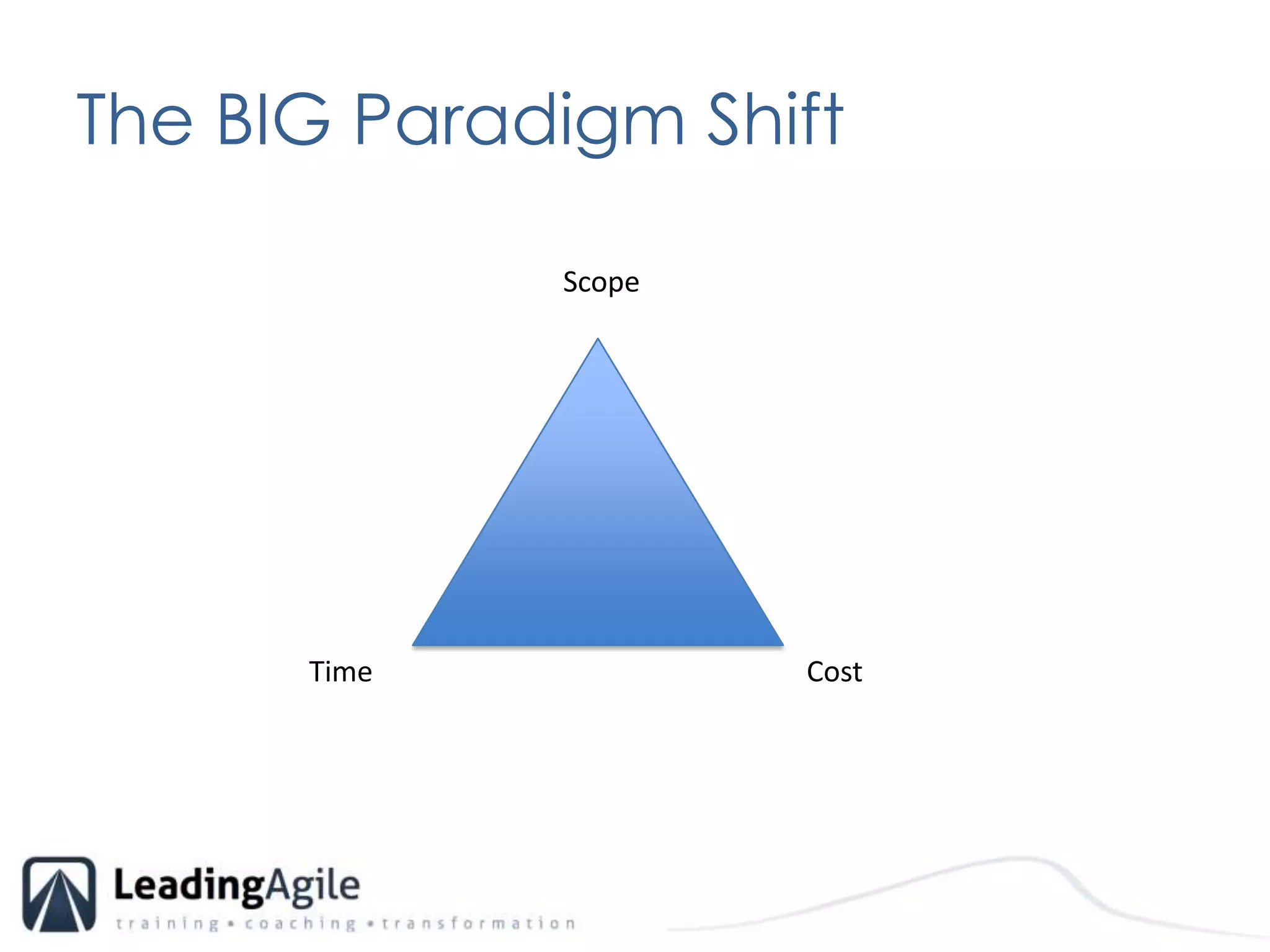 The BIG Paradigm Shift

Scope

Time

Cost

LeadingAgile
training • coaching • transformation